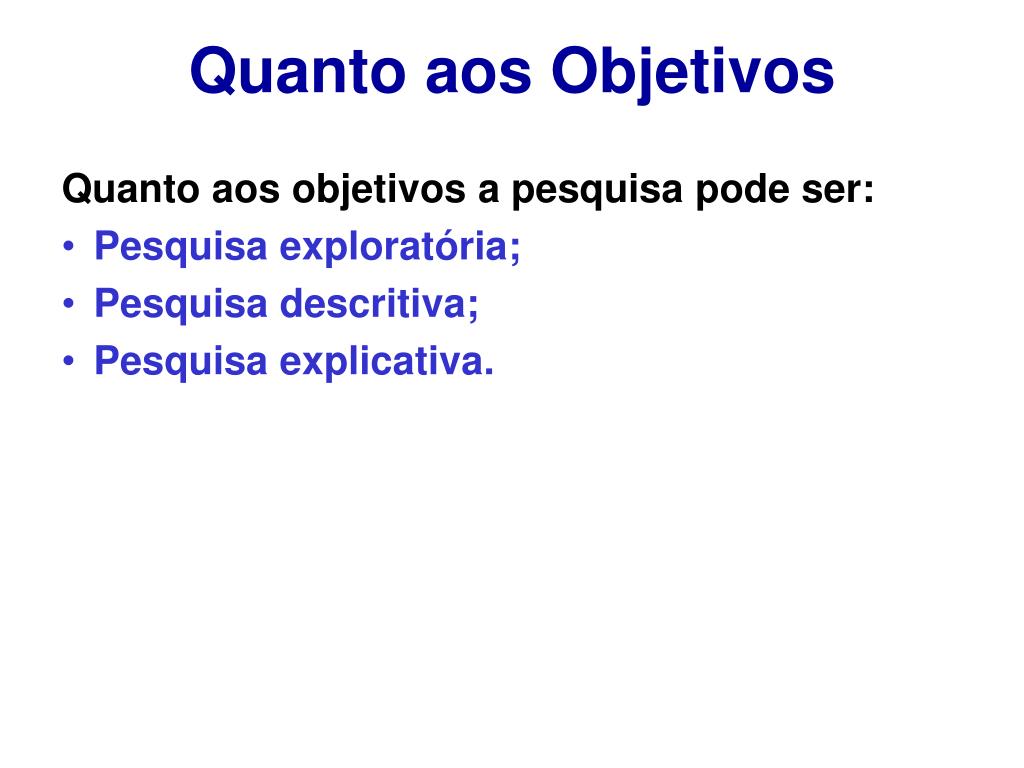 Quanto aos Objetivos

Quanto aos objetivos a pesquisa pode ser:

• Pesquisa exploratória;
• Pesquisa descritiva;
• Pesquisa explicativa.